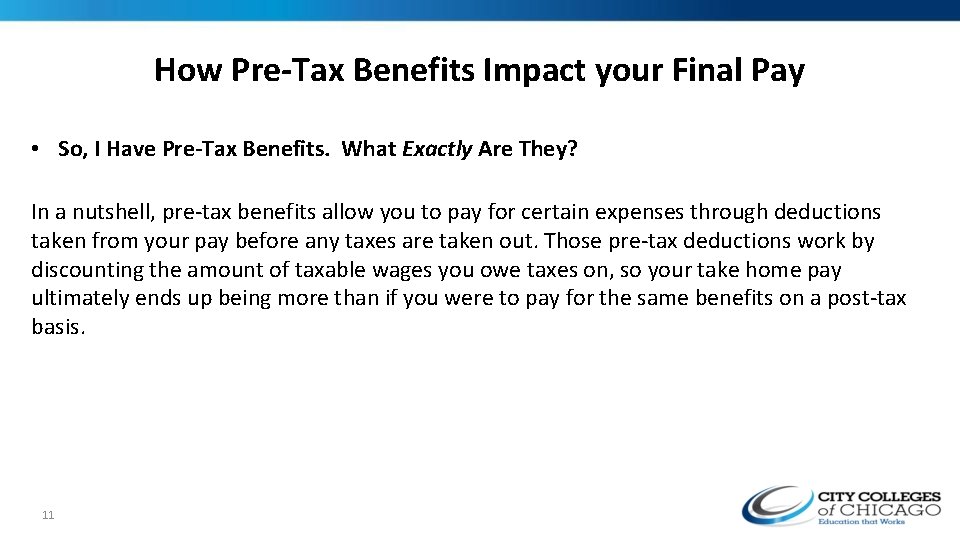 How Pre-Tax Benefits Impact your Final Pay

• So, I Have Pre-Tax Benefits. What Exactly Are They?

In a nutshell, pre-tax benefits allow you to pay for certain expenses through deductions taken from your pay before any taxes are taken out. Those pre-tax deductions work by discounting the amount of taxable wages you owe taxes on, so your take home pay ultimately ends up being more than if you were to pay for the same benefits on a post-tax basis.

11

CITY COLLEGES of CHICAGO
Education that Works